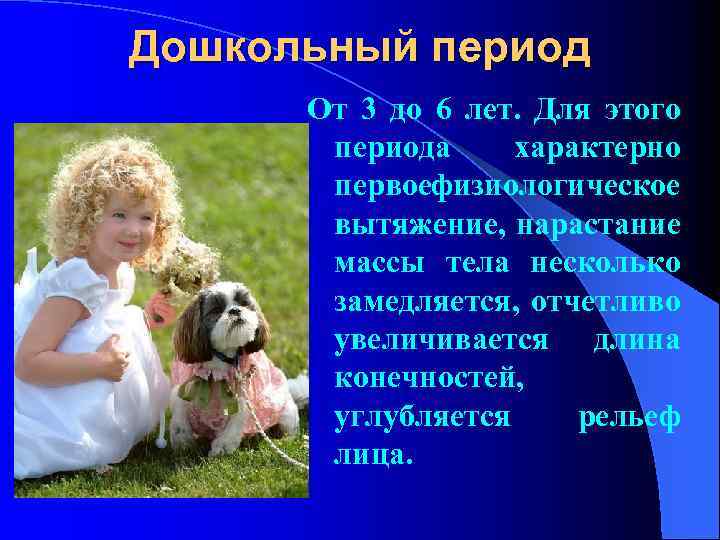 Дошкольный период

От 3 до 6 лет. Для этого периода характерно первоефизиологическое вытяжение, нарастание массы тела несколько замедляется, отчетливо увеличивается длина конечностей, углубляется рельеф лица.